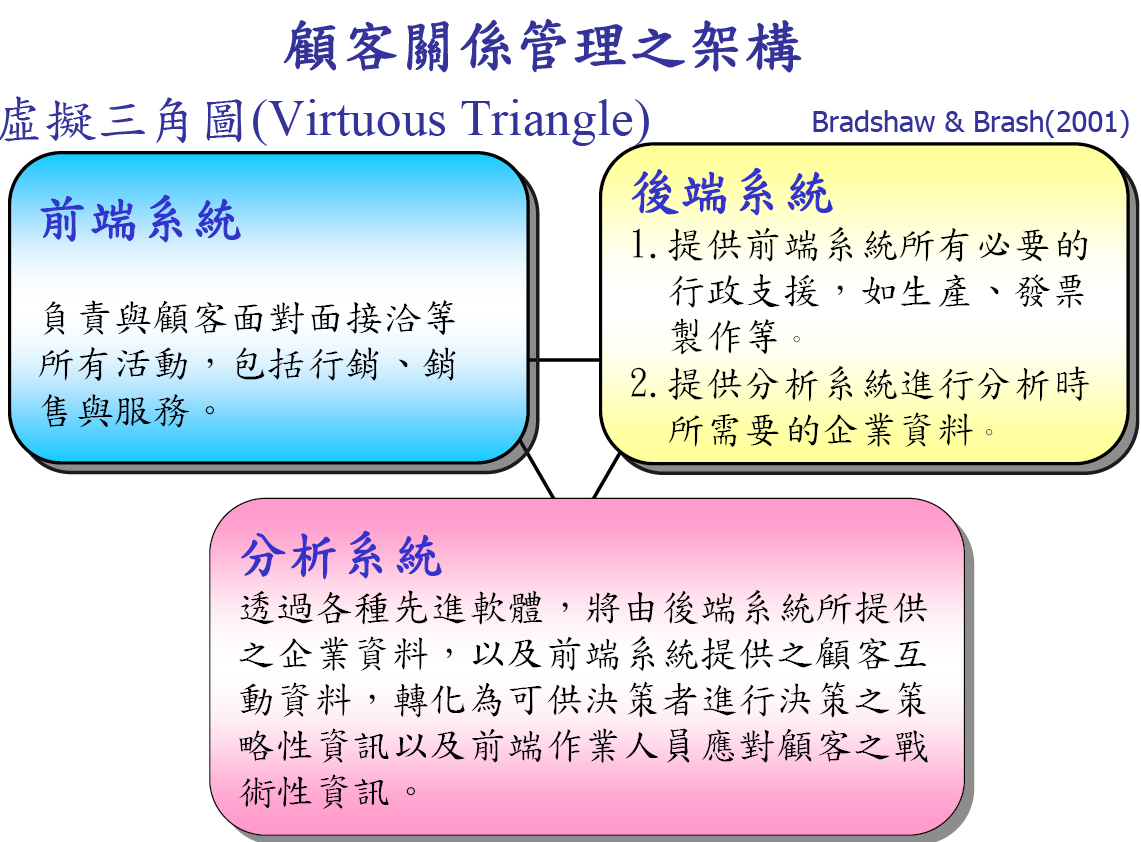 顧客關係管理之架構

虛擬三角圖(Virtuous Triangle)

Bradshaw & Brash(2001)

前端系統

負責與顧客面對面接洽等所有活動，包括行銷、銷售與服務。

後端系統

1. 提供前端系統所有必要的行政支援，如生產、發票製作等。
2. 提供分析系統進行分析時所需要的企業資料。

分析系統

透過各種先進軟體，將由後端系統所提供之企業資料，以及前端系統提供之顧客互動資料，轉化為可供決策者進行決策之策略性資訊以及前端作業人員應對顧客之戰術性資訊。